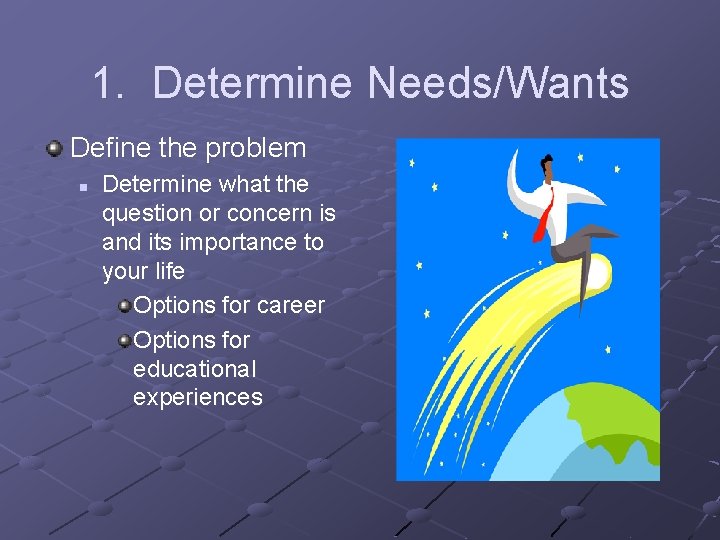 1. Determine Needs/Wants

Define the problem

Determine what the question or concern is and its importance to your life

Options for career

Options for educational experiences